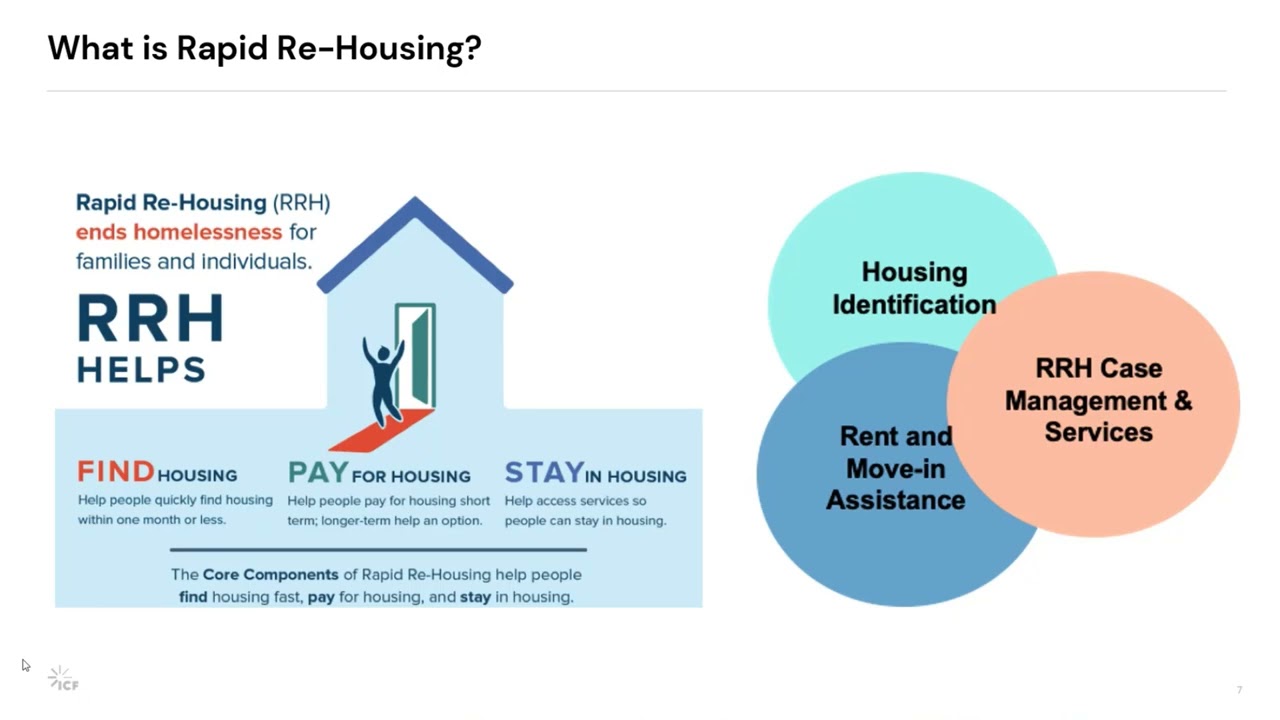 What is Rapid Re-Housing?

Rapid Re-Housing (RRH) ends homelessness for families and individuals.

RRH HELPS

FIND HOUSING
Help people quickly find housing within one month or less.

PAY FOR HOUSING
Help people pay for housing short term; longer-term help an option.

STAY IN HOUSING
Help access services so people can stay in housing.

The Core Components of Rapid Re-Housing help people find housing fast, pay for housing, and stay in housing.

Housing Identification

RRH Case Management & Services

Rent and Move-in Assistance

ICF

7